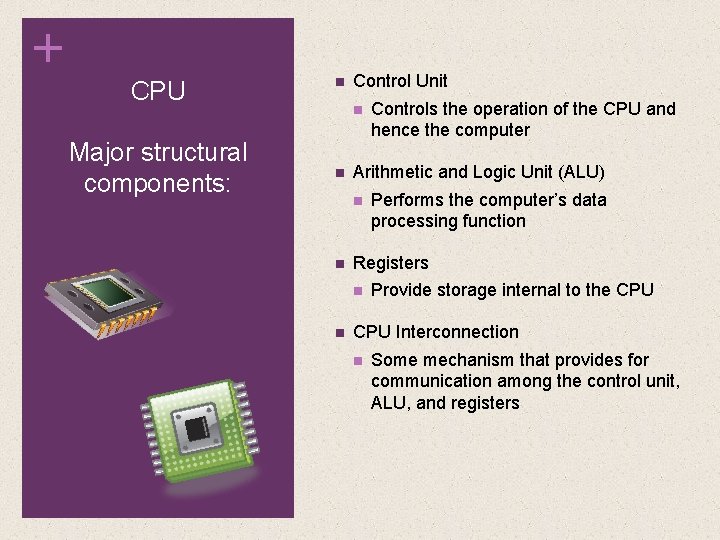 +

CPU

Major structural components:

- Control Unit
  - Controls the operation of the CPU and hence the computer
- Arithmetic and Logic Unit (ALU)
  - Performs the computer's data processing function
- Registers
  - Provide storage internal to the CPU
- CPU Interconnection
  - Some mechanism that provides for communication among the control unit, ALU, and registers